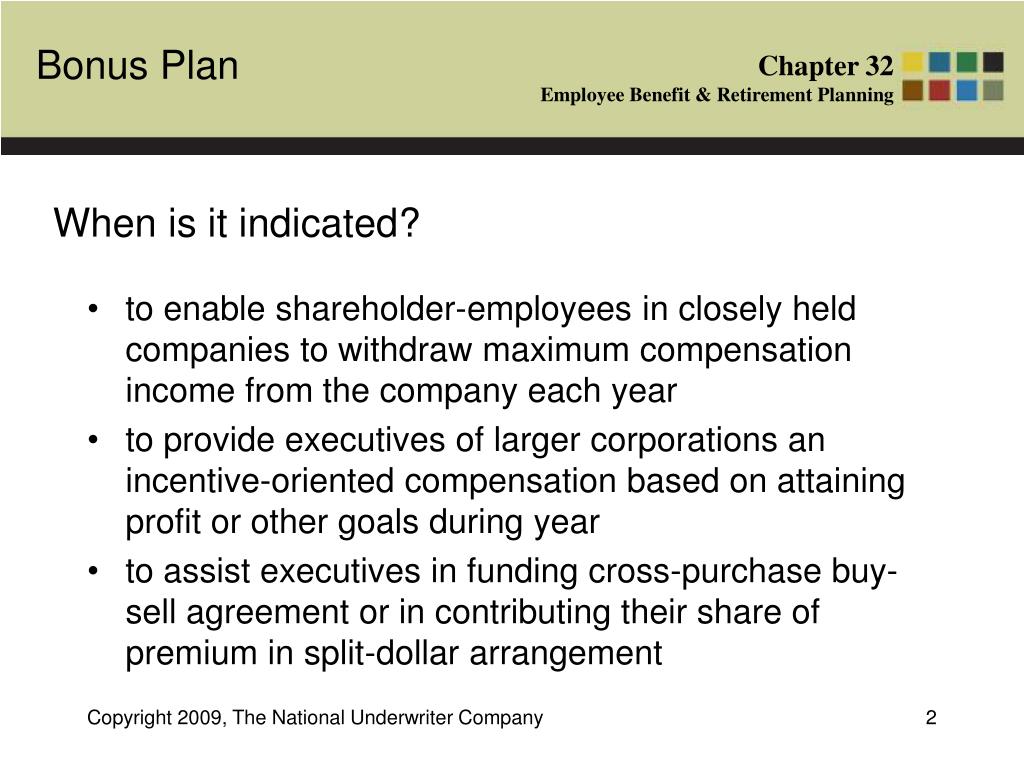 Bonus Plan

Chapter 32
Employee Benefit & Retirement Planning

When is it indicated?

• to enable shareholder-employees in closely held companies to withdraw maximum compensation income from the company each year
• to provide executives of larger corporations an incentive-oriented compensation based on attaining profit or other goals during year
• to assist executives in funding cross-purchase buy-sell agreement or in contributing their share of premium in split-dollar arrangement

Copyright 2009, The National Underwriter Company

2